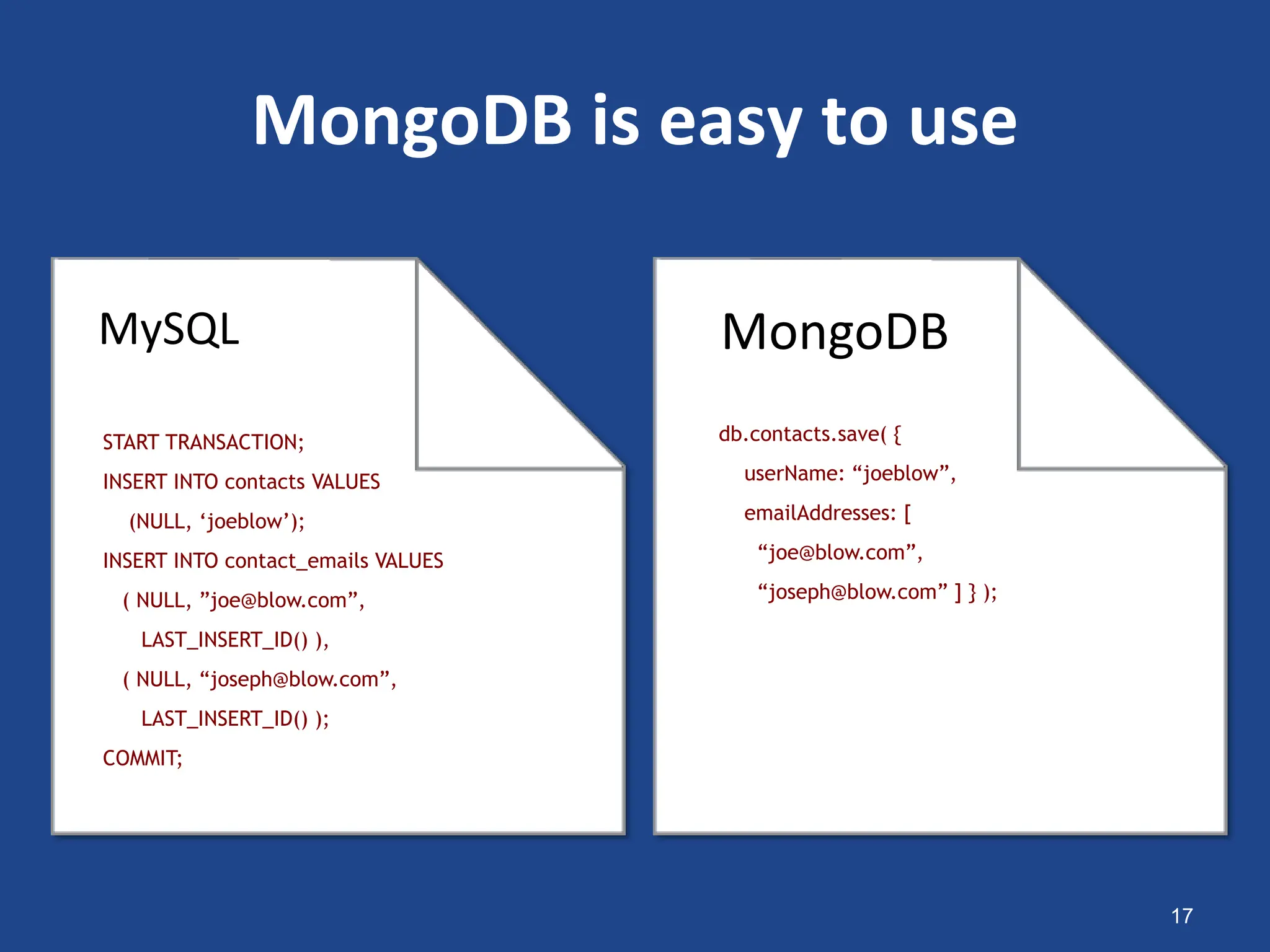 MongoDB is easy to use

MySQL

START TRANSACTION;
INSERT INTO contacts VALUES
(NULL, ‘joeblow’);
INSERT INTO contact_emails VALUES
( NULL, ”joe@blow.com”,
LAST_INSERT_ID() ),
( NULL, “joseph@blow.com”,
LAST_INSERT_ID() );
COMMIT;

MongoDB

db.contacts.save( {
userName: “joeblow”,
emailAddresses: [
“joe@blow.com”,
“joseph@blow.com” ] } );

17